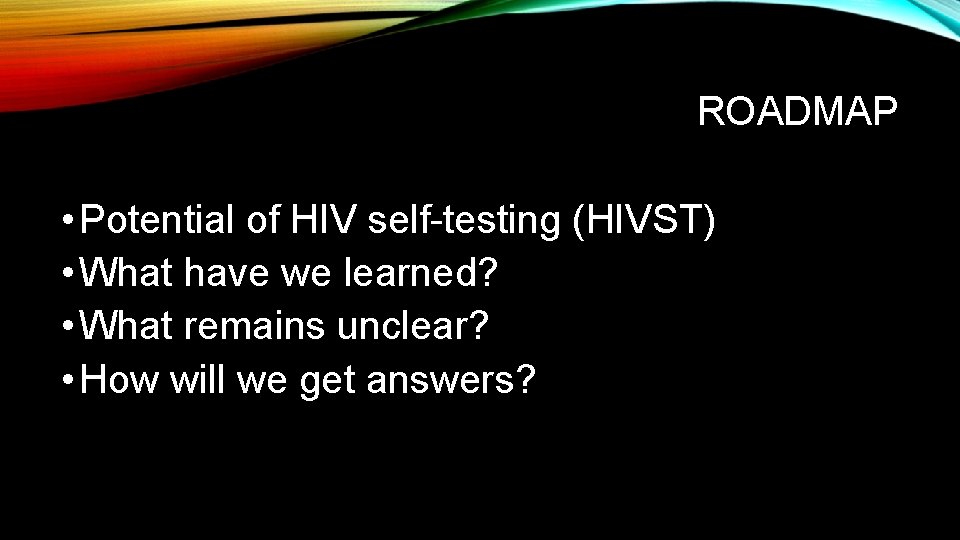 ROADMAP

• Potential of HIV self-testing (HIVST)
• What have we learned?
• What remains unclear?
• How will we get answers?